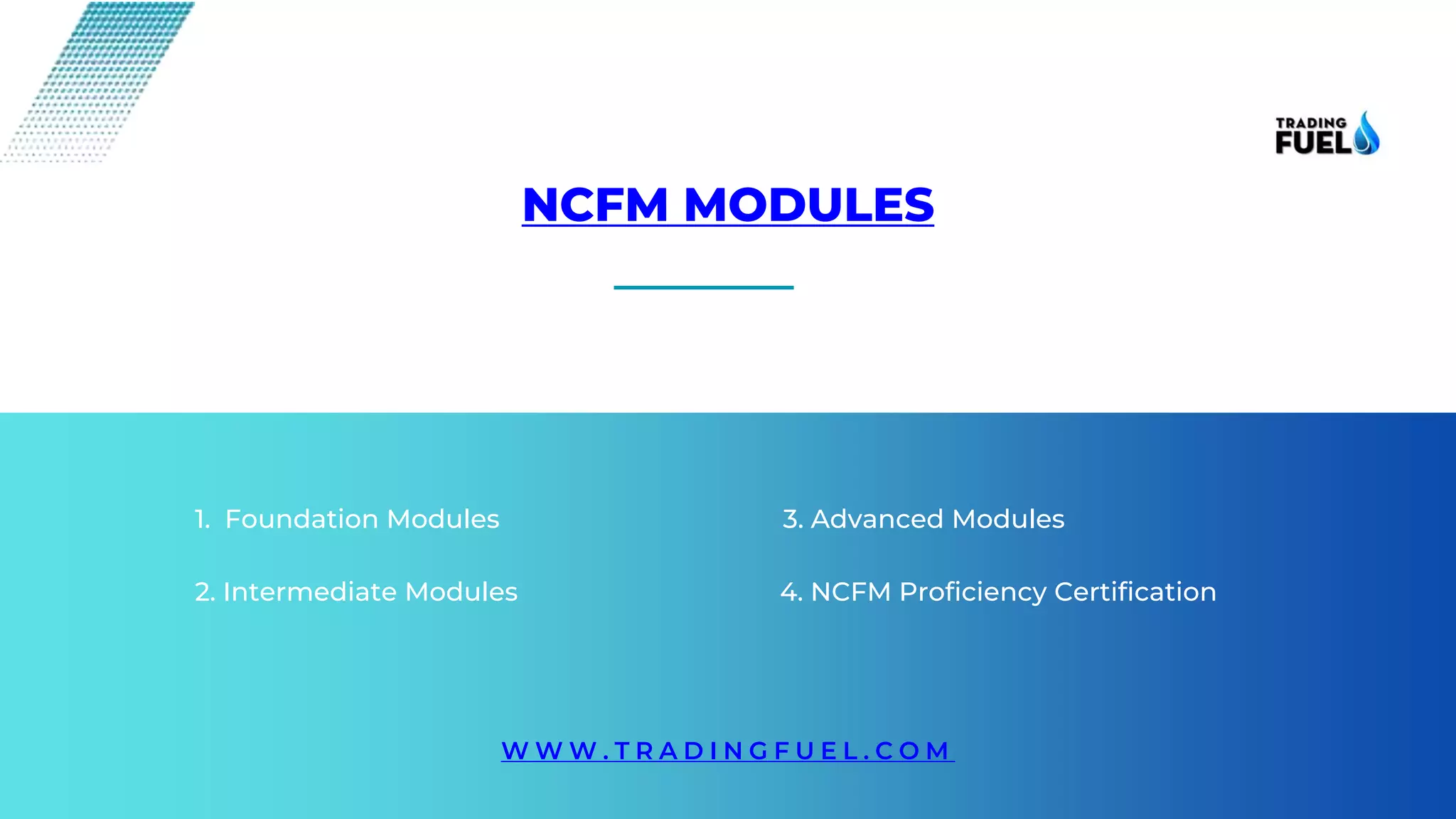 TRADING FUEL

NCFM MODULES

1. Foundation Modules

2. Intermediate Modules

3. Advanced Modules

4. NCFM Proficiency Certification

WWW.TRADINGFUEL.COM